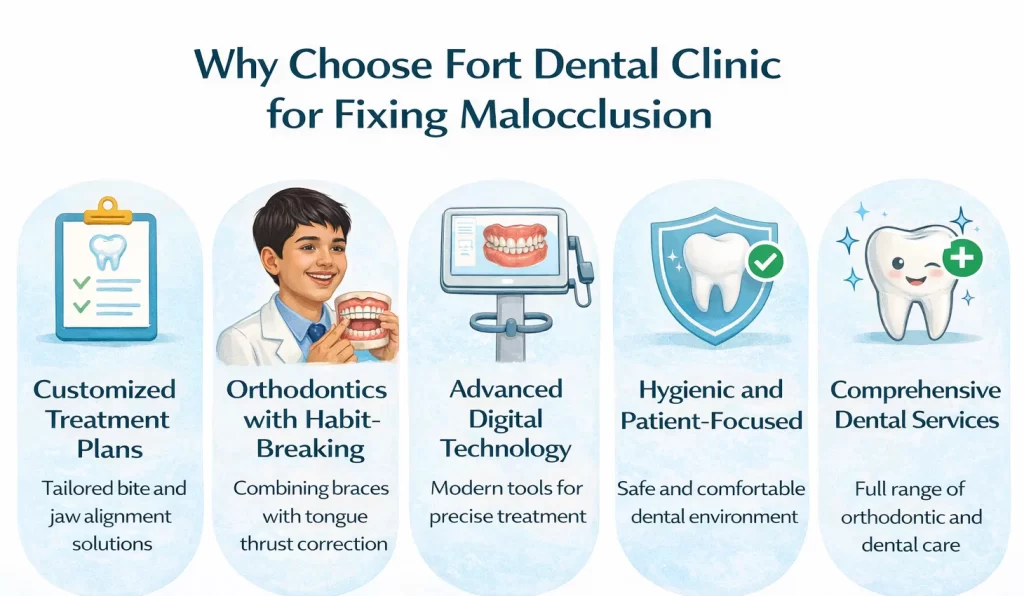 Why Choose Fort Dental Clinic for Fixing Malocclusion

Customized Treatment Plans

Tailored bite and jaw alignment solutions

Orthodontics with Habit-Breaking

Combining braces with tongue thrust correction

Advanced Digital Technology

Modern tools for precise treatment

Hygienic and Patient-Focused

Safe and comfortable dental environment

Comprehensive Dental Services

Full range of orthodontic and dental care